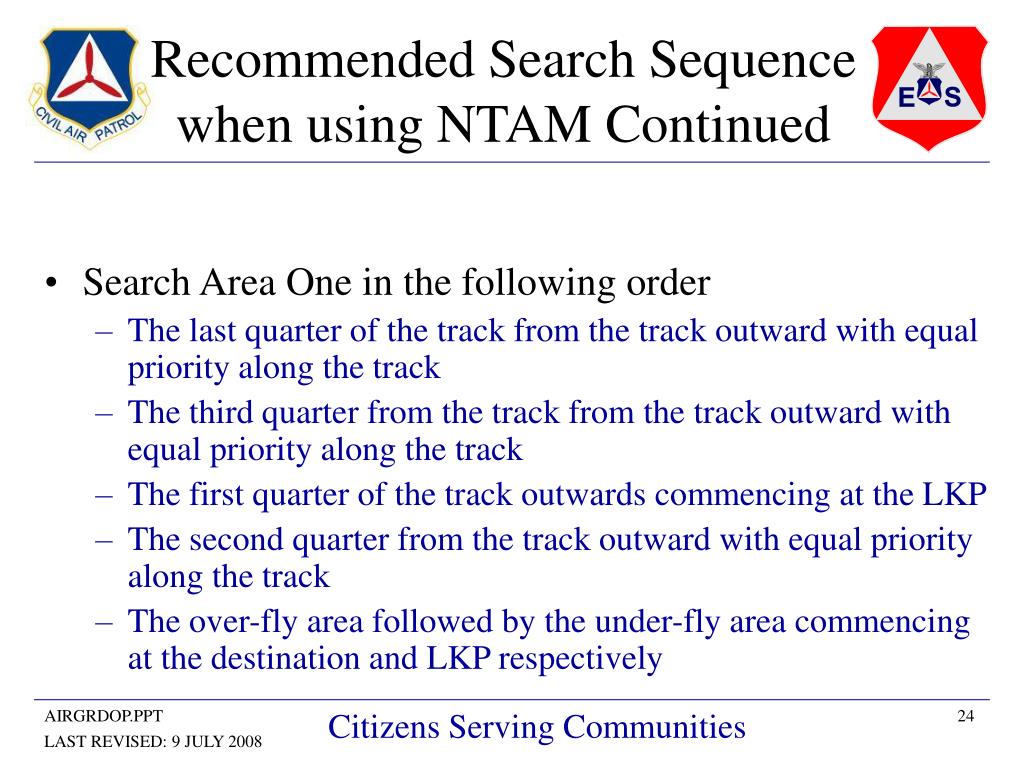 CIVIL AIR PATROL

Recommended Search Sequence when using NTAM Continued

E S

• Search Area One in the following order
– The last quarter of the track from the track outward with equal priority along the track
– The third quarter from the track from the track outward with equal priority along the track
– The first quarter of the track outwards commencing at the LKP
– The second quarter from the track outward with equal priority along the track
– The over-fly area followed by the under-fly area commencing at the destination and LKP respectively

AIRGRDOP.PPT
LAST REVISED: 9 JULY 2008

Citizens Serving Communities

24